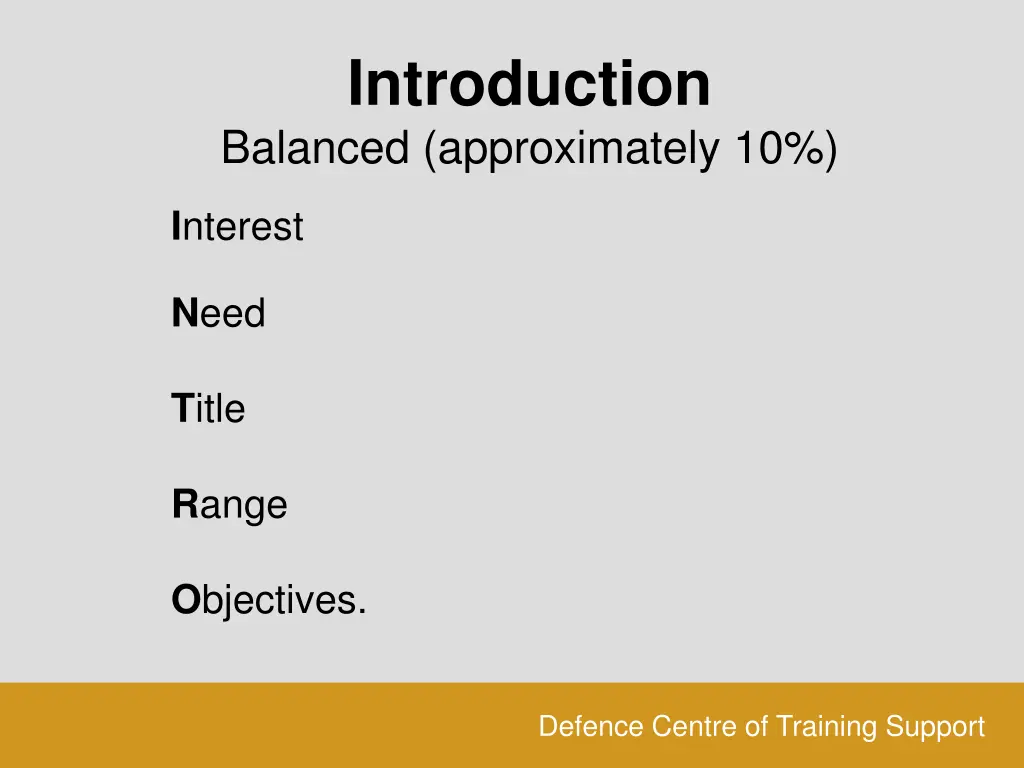 Introduction
Balanced (approximately 10%)

Interest

Need

Title

Range

Objectives.

Defence Centre of Training Support